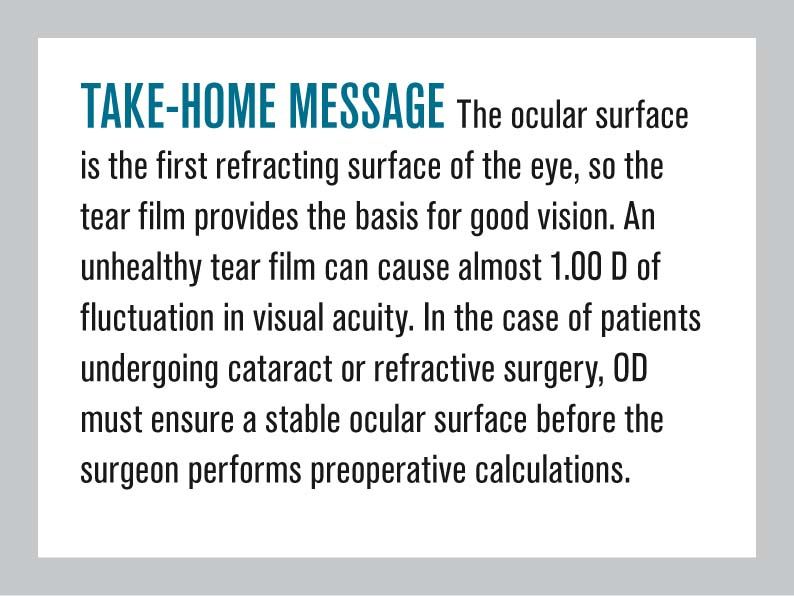 TAKE-HOME MESSAGE The ocular surface is the first refracting surface of the eye, so the tear film provides the basis for good vision. An unhealthy tear film can cause almost 1.00 D of fluctuation in visual acuity. In the case of patients undergoing cataract or refractive surgery, OD must ensure a stable ocular surface before the surgeon performs preoperative calculations.